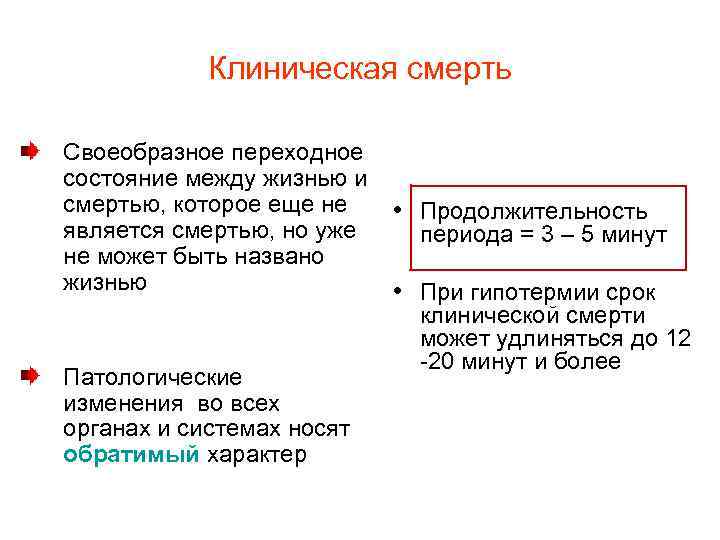 Клиническая смерть

Своеобразное переходное состояние между жизнью и смертью, которое еще не является смертью, но уже не может быть названо жизнью

Патологические изменения во всех органах и системах носят обратимый характер

• Продолжительность периода = 3 – 5 минут

• При гипотермии срок клинической смерти может удлиняться до 12 -20 минут и более